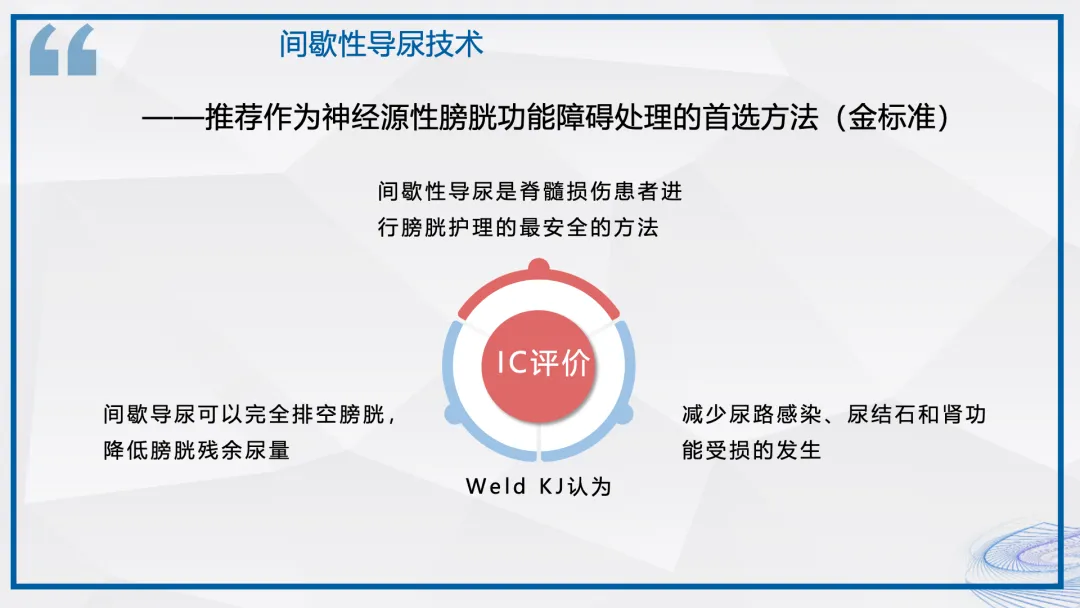 间歇性导尿技术

——推荐作为神经源性膀胱功能障碍处理的首选方法（金标准）

间歇性导尿是脊髓损伤患者进行膀胱护理的最安全的方法

IC评价

间歇导尿可以完全排空膀胱，降低膀胱残余尿量

减少尿路感染、尿结石和肾功能受损的发生

Weld KJ认为